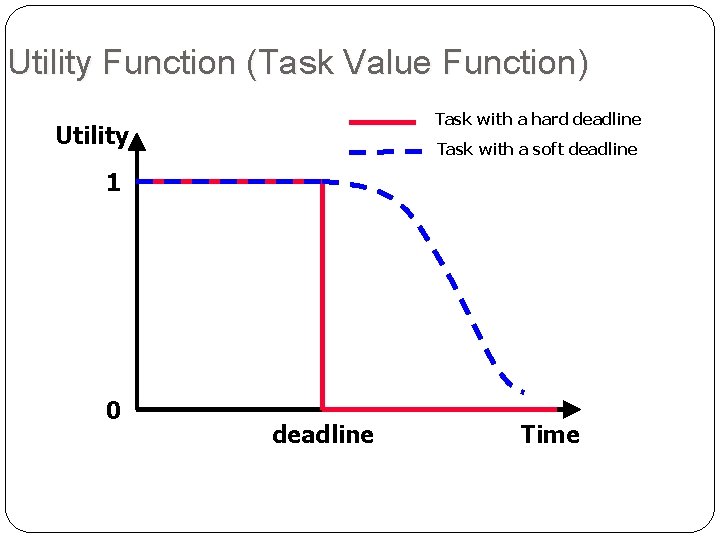 Utility Function (Task Value Function)

Task with a hard deadline
Task with a soft deadline

Utility
1
0
deadline
Time